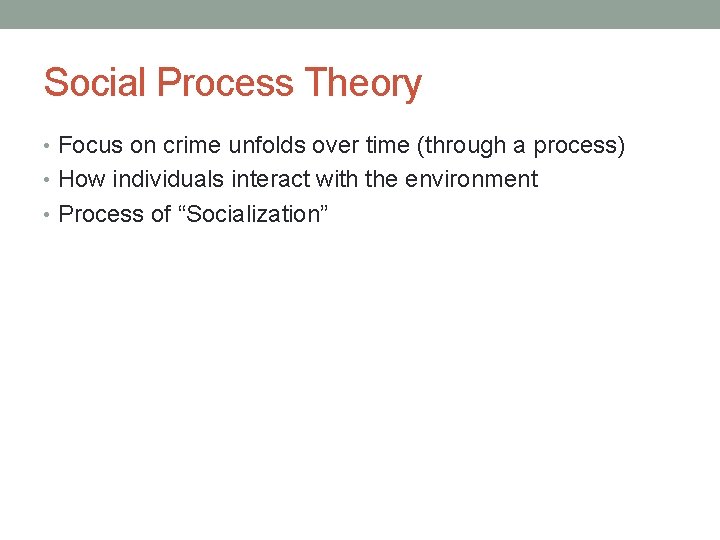 Social Process Theory

• Focus on crime unfolds over time (through a process)
• How individuals interact with the environment
• Process of “Socialization”